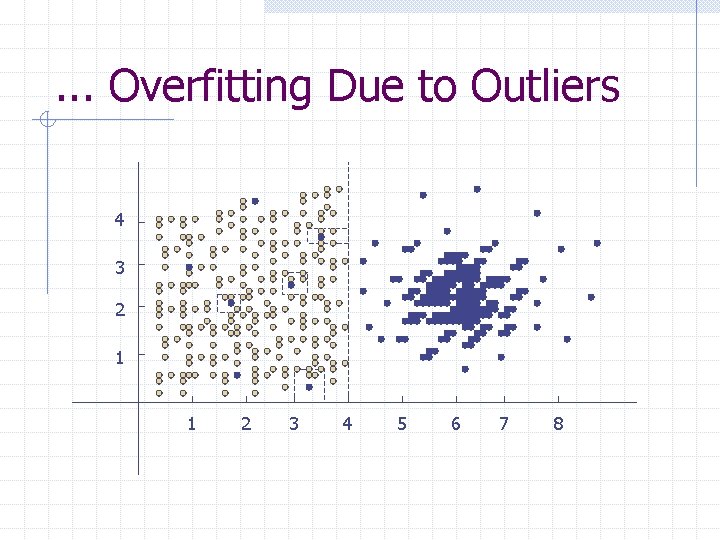 ... Overfitting Due to Outliers

4
3
2
1

1 2 3 4 5 6 7 8